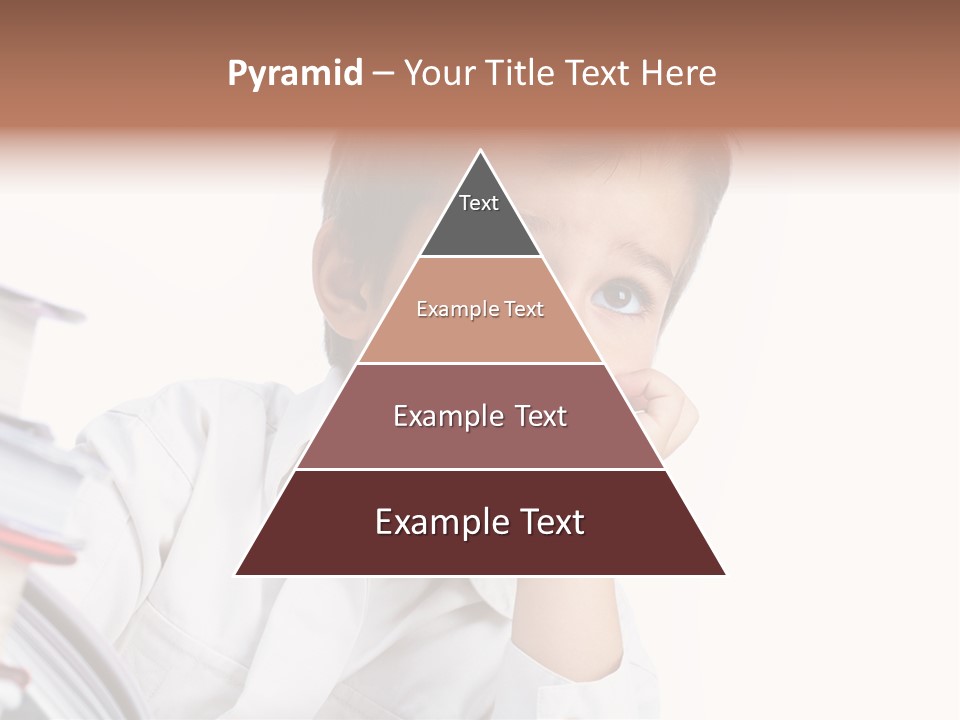 Pyramid – Your Title Text Here

Text

Example Text

Example Text

Example Text